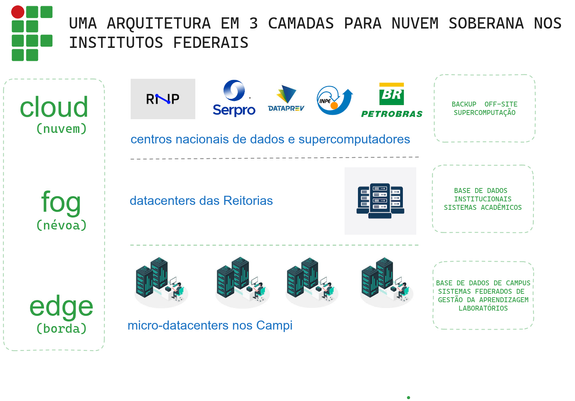 UMA ARQUITETURA EM 3 CAMADAS PARA NUVEM SOBERANA NOS INSTITUTOS FEDERAIS

cloud
(nuvem)

RNP
Serpro
DATAPREV
INPE
BR
PETROBRAS

centros nacionais de dados e supercomputadores

BACKUP OFF-SITE
SUPERCOMPUTAÇÃO

fog
(névoa)

datacenters das Reitorias

BASE DE DADOS
INSTITUCIONAIS
SISTEMAS ACADÊMICOS

edge
(borda)

micro-datacenters nos Campi

BASE DE DADOS DE CAMPUS
SISTEMAS FEDERADOS DE
GESTÃO DA APRENDIZAGEM
LABORATÓRIOS